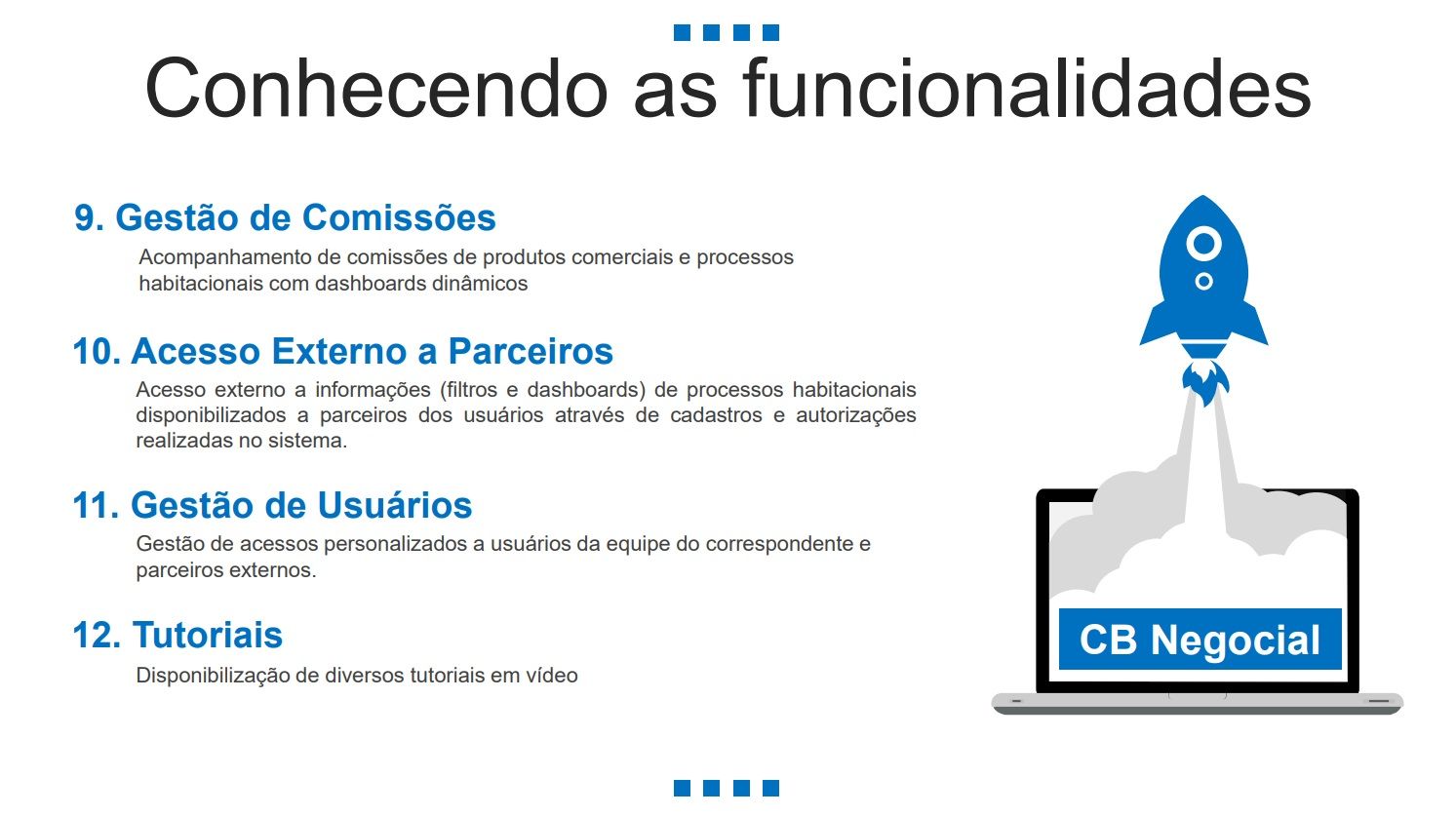 Conhecendo as funcionalidades

9. Gestão de Comissões

Acompanhamento de comissões de produtos comerciais e processos habitacionais com dashboards dinâmicos

10. Acesso Externo a Parceiros

Acesso externo a informações (filtros e dashboards) de processos habitacionais disponibilizados a parceiros dos usuários através de cadastros e autorizações realizadas no sistema.

11. Gestão de Usuários

Gestão de acessos personalizados a usuários da equipe do correspondente e parceiros externos.

12. Tutoriais

Disponibilização de diversos tutoriais em vídeo

CB Negocial